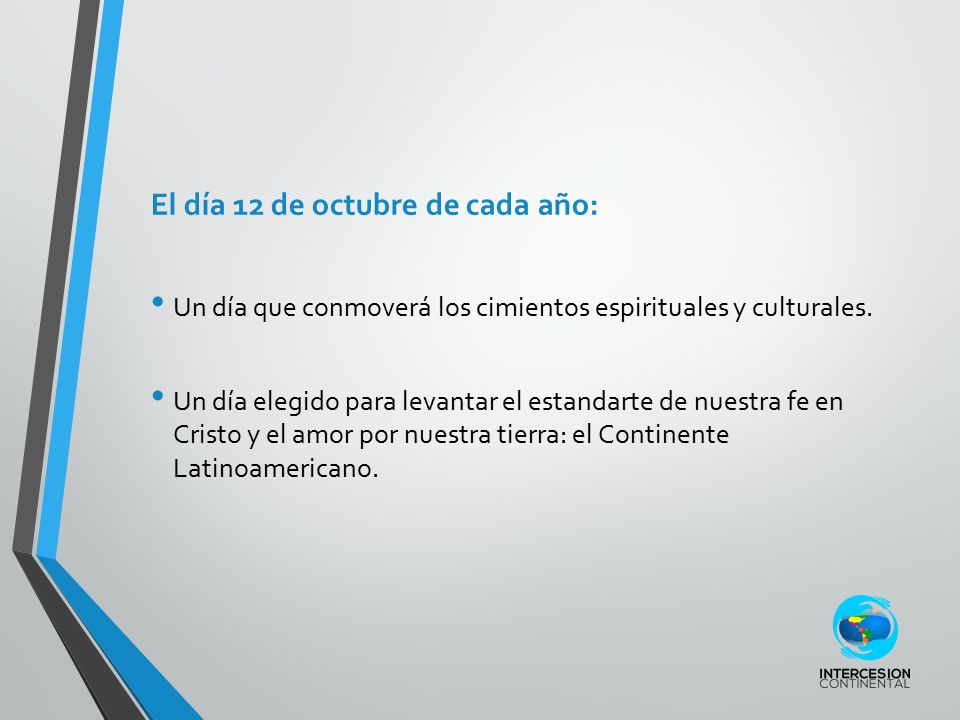 El día 12 de octubre de cada año:

• Un día que conmoverá los cimientos espirituales y culturales.

• Un día elegido para levantar el estandarte de nuestra fe en Cristo y el amor por nuestra tierra: el Continente Latinoamericano.

INTERCESION CONTINENTAL